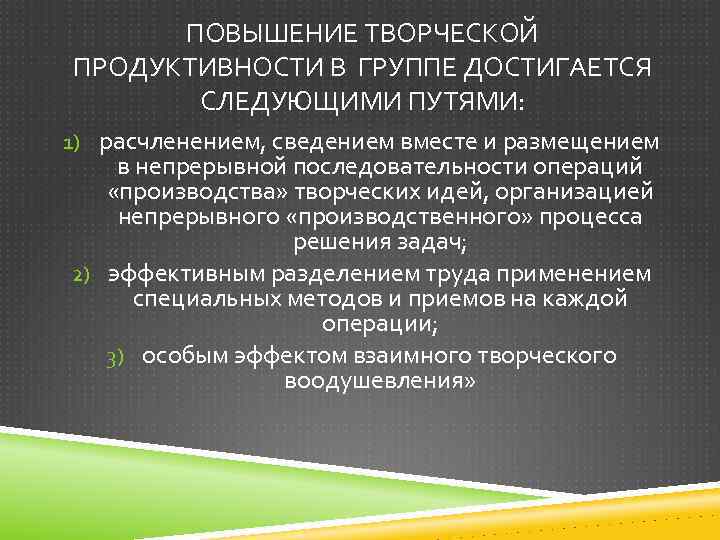 ПОВЫШЕНИЕ ТВОРЧЕСКОЙ ПРОДУКТИВНОСТИ В ГРУППЕ ДОСТИГАЕТСЯ СЛЕДУЮЩИМИ ПУТЯМИ:

1) расчленением, сведением вместе и размещением в непрерывной последовательности операций «производства» творческих идей, организацией непрерывного «производственного» процесса решения задач;

2) эффективным разделением труда применением специальных методов и приемов на каждой операции;

3) особым эффектом взаимного творческого воодушевления»